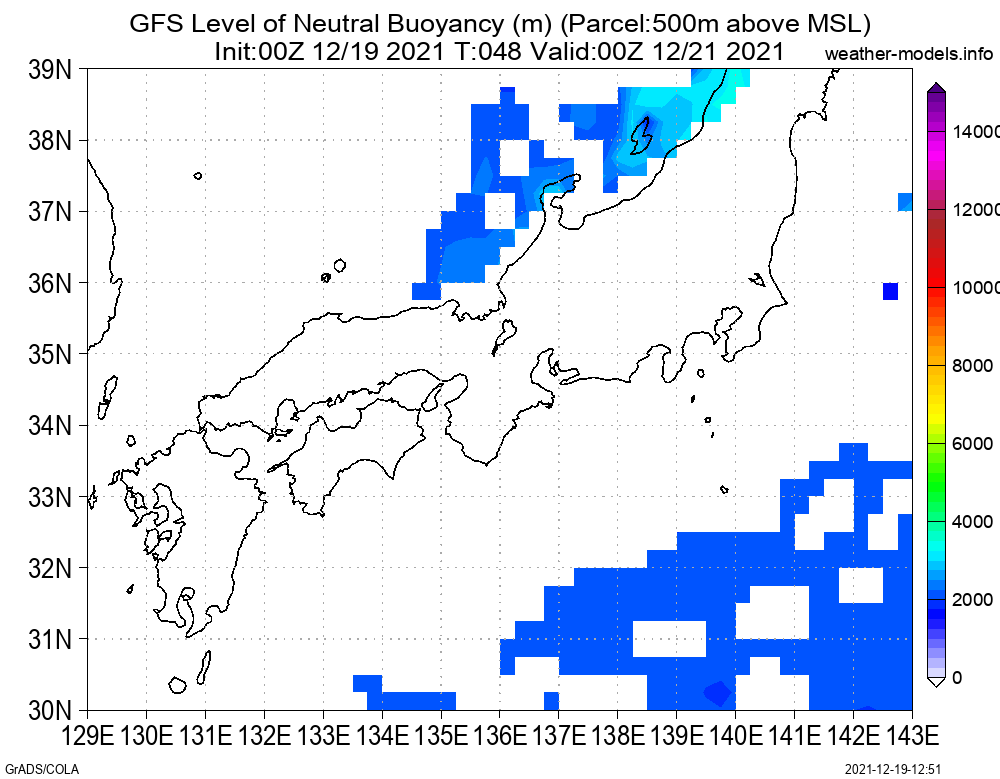 GFS Level of Neutral Buoyancy (m) (Parcel:500m above MSL)
Init:00Z 12/19 2021 T:048 Valid:00Z 12/21 2021

weather-models.info

39N
38N
37N
36N
35N
34N
33N
32N
31N
30N

129E 130E 131E 132E 133E 134E 135E 136E 137E 138E 139E 140E 141E 142E 143E

14000
12000
10000
8000
6000
4000
2000
0

GrADS/COLA

2021-12-19-12:51